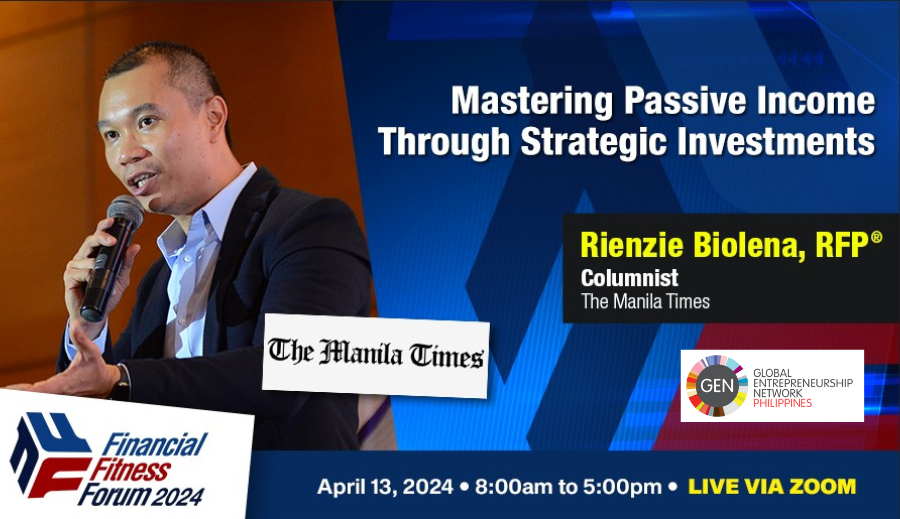 Mastering Passive Income Through Strategic Investments

Rienzie Biolena, RFP®
Columnist
The Manila Times

The Manila Times

GEN GLOBAL ENTREPRENEURSHIP NETWORK PHILIPPINES

Financial Fitness Forum 2024

April 13, 2024 • 8:00am to 5:00pm • LIVE VIA ZOOM